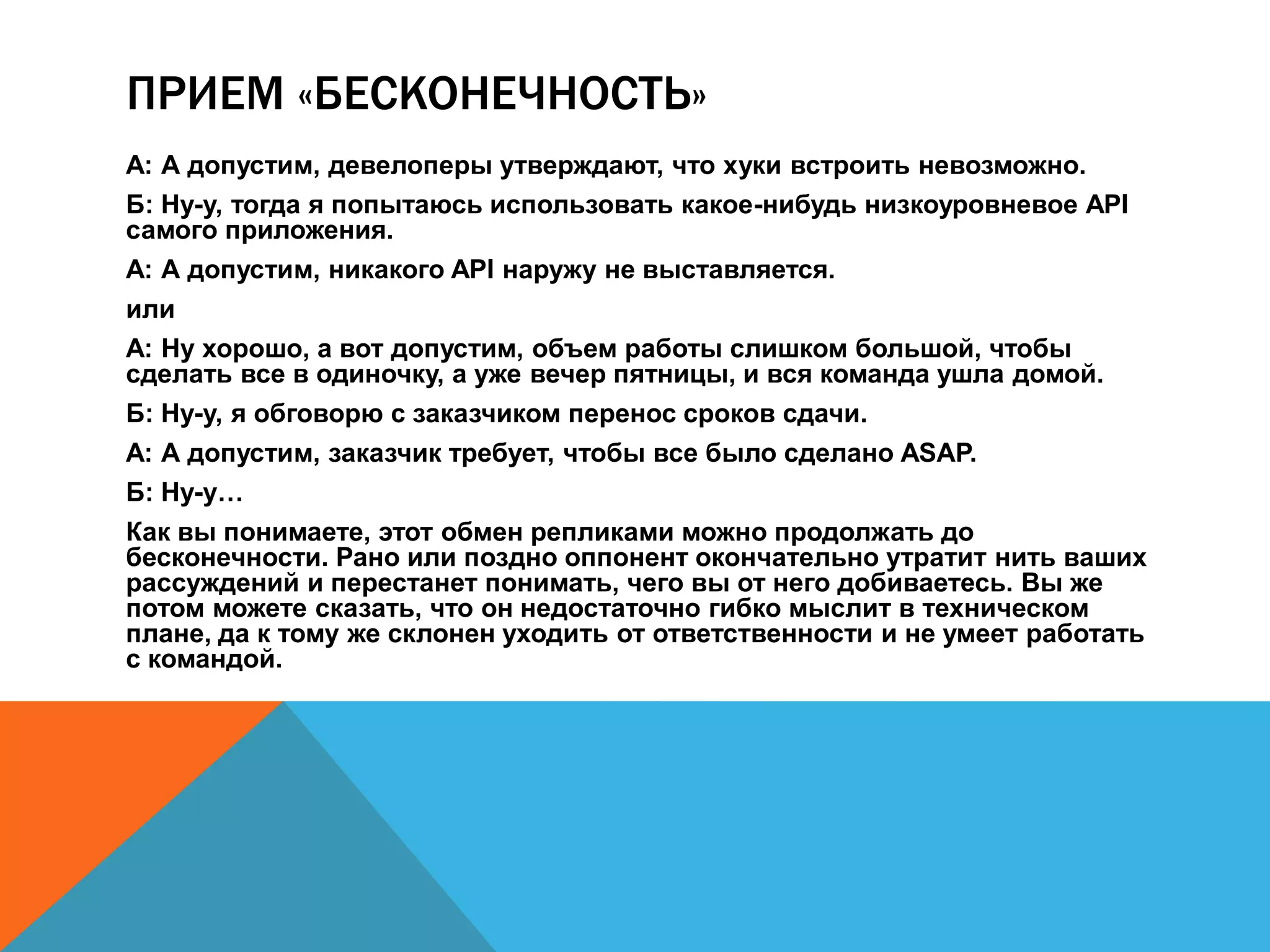 ПРИЕМ «БЕСКОНЕЧНОСТЬ»

А: А допустим, девелоперы утверждают, что хуки встроить невозможно.

Б: Ну-у, тогда я попытаюсь использовать какое-нибудь низкоуровневое API самого приложения.

А: А допустим, никакого API наружу не выставляется.

или

А: Ну хорошо, а вот допустим, объем работы слишком большой, чтобы сделать все в одиночку, а уже вечер пятницы, и вся команда ушла домой.

Б: Ну-у, я обговорю с заказчиком перенос сроков сдачи.

А: А допустим, заказчик требует, чтобы все было сделано ASAP.

Б: Ну-у…

Как вы понимаете, этот обмен репликами можно продолжать до бесконечности. Рано или поздно оппонент окончательно утратит нить ваших рассуждений и перестанет понимать, чего вы от него добиваетесь. Вы же потом можете сказать, что он недостаточно гибко мыслит в техническом плане, да к тому же склонен уходить от ответственности и не умеет работать с командой.